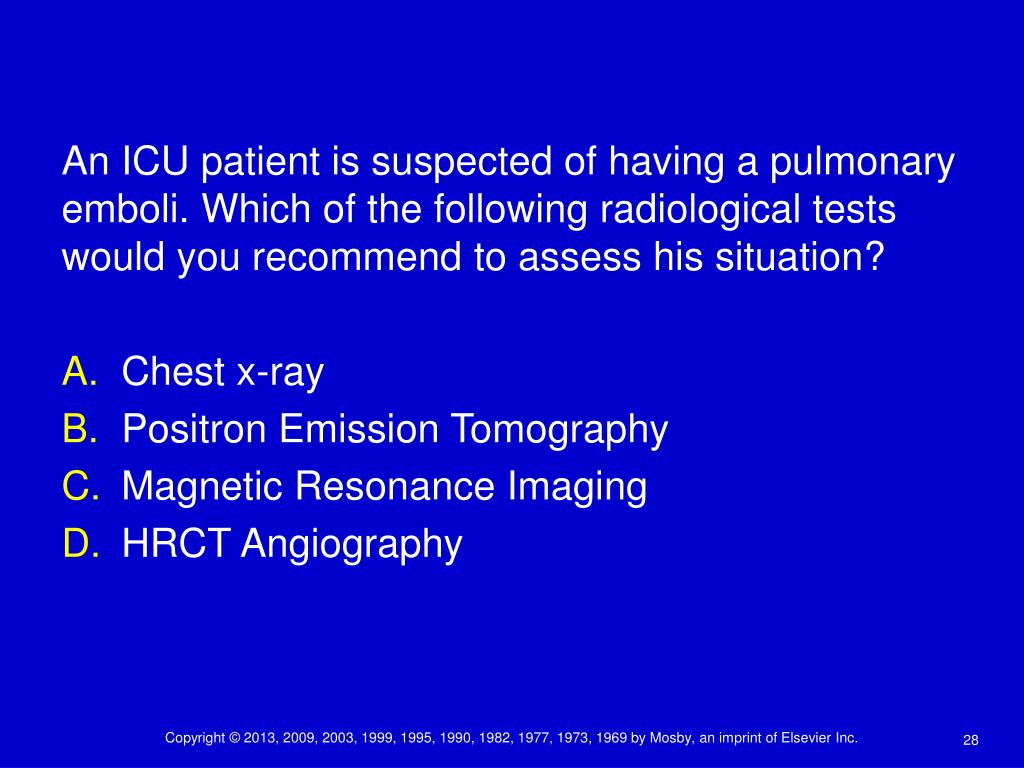 An ICU patient is suspected of having a pulmonary emboli. Which of the following radiological tests would you recommend to assess his situation?

A. Chest x-ray
B. Positron Emission Tomography
C. Magnetic Resonance Imaging
D. HRCT Angiography

Copyright © 2013, 2009, 2003, 1999, 1995, 1990, 1982, 1977, 1973, 1969 by Mosby, an imprint of Elsevier Inc.

28